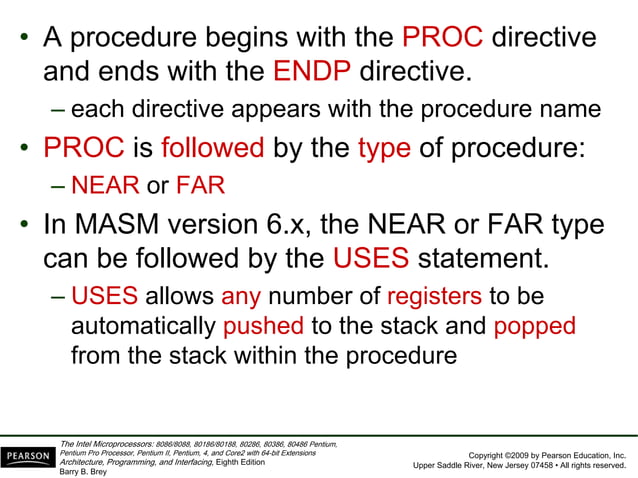 • A procedure begins with the PROC directive and ends with the ENDP directive.

– each directive appears with the procedure name

• PROC is followed by the type of procedure:

– NEAR or FAR

• In MASM version 6.x, the NEAR or FAR type can be followed by the USES statement.

– USES allows any number of registers to be automatically pushed to the stack and popped from the stack within the procedure

PEARSON

The Intel Microprocessors: 8086/8088, 80186/80188, 80286, 80386, 80486 Pentium, Pentium Pro Processor, Pentium II, Pentium, 4, and Core2 with 64-bit Extensions Architecture, Programming, and Interfacing, Eighth Edition
Barry B. Brey

Copyright ©2009 by Pearson Education, Inc.
Upper Saddle River, New Jersey 07458 • All rights reserved.